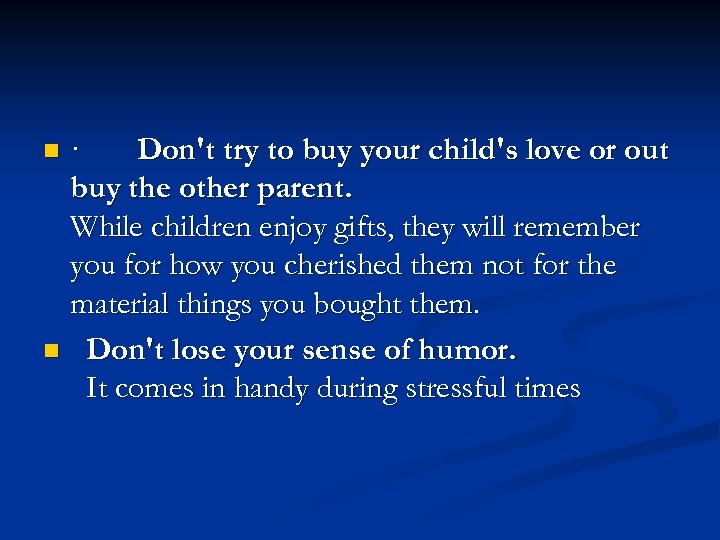 · Don't try to buy your child's love or out buy the other parent.
While children enjoy gifts, they will remember you for how you cherished them not for the material things you bought them.

Don't lose your sense of humor.
It comes in handy during stressful times